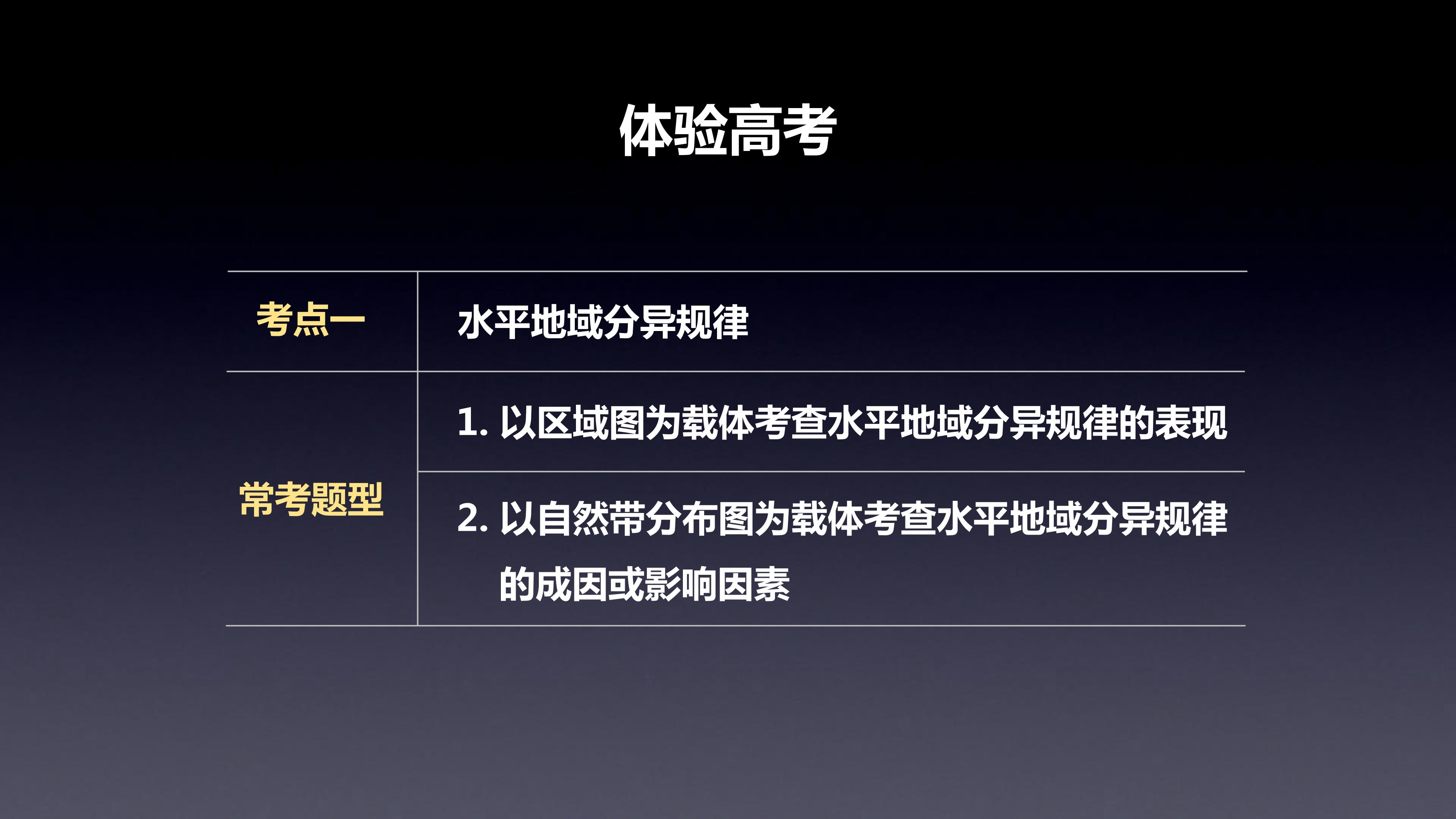 体验高考

| 考点一 | 水平地域分异规律 |
|---|---|
| 常考题型 | 1. 以区域图为载体考查水平地域分异规律的表现 |
| | 2. 以自然带分布图为载体考查水平地域分异规律的成因或影响因素 |